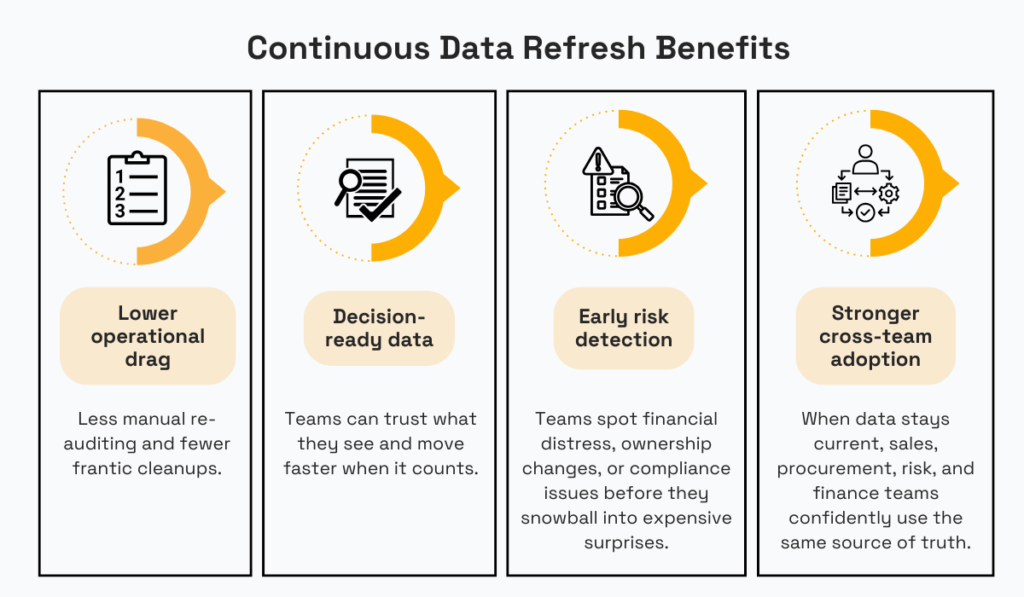 Continuous Data Refresh Benefits

1
2
3

Lower operational drag

Less manual re-auditing and fewer frantic cleanups.

Decision-ready data

Teams can trust what they see and move faster when it counts.

Early risk detection

Teams spot financial distress, ownership changes, or compliance issues before they snowball into expensive surprises.

Stronger cross-team adoption

When data stays current, sales, procurement, risk, and finance teams confidently use the same source of truth.